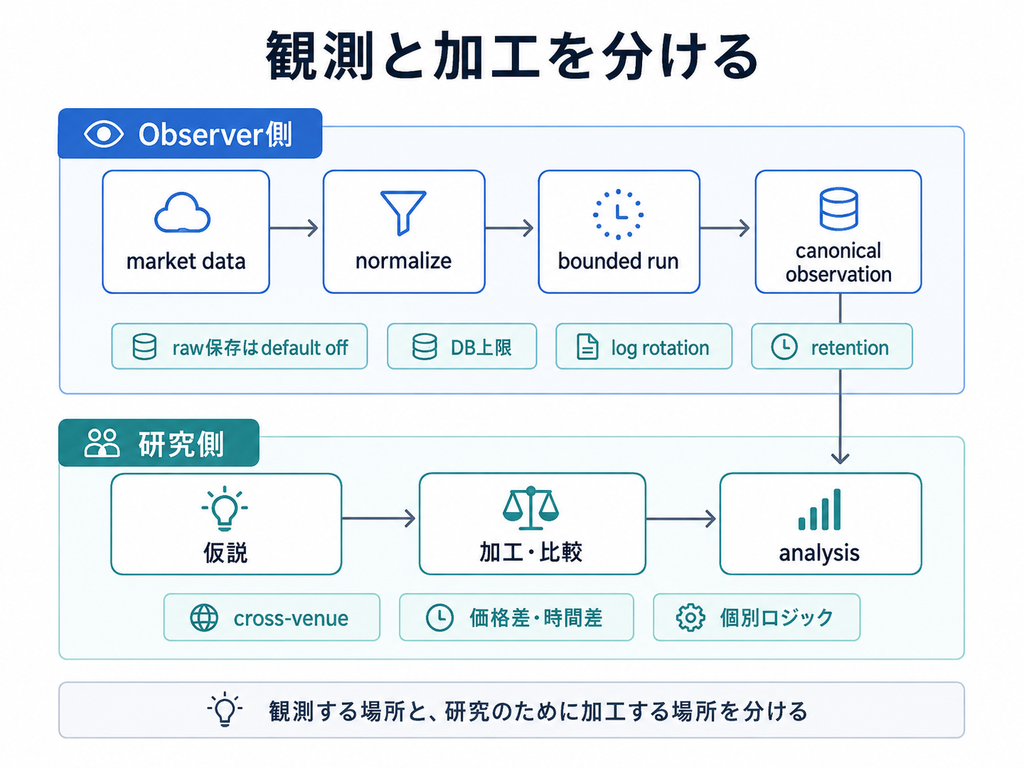 観測と加工を分ける

Observer側

market data

normalize

bounded run

canonical observation

raw保存はdefault off

DB上限

log rotation

retention

研究側

仮説

加工・比較

analysis

cross-venue

価格差・時間差

個別ロジック

観測する場所と、研究のために加工する場所を分ける